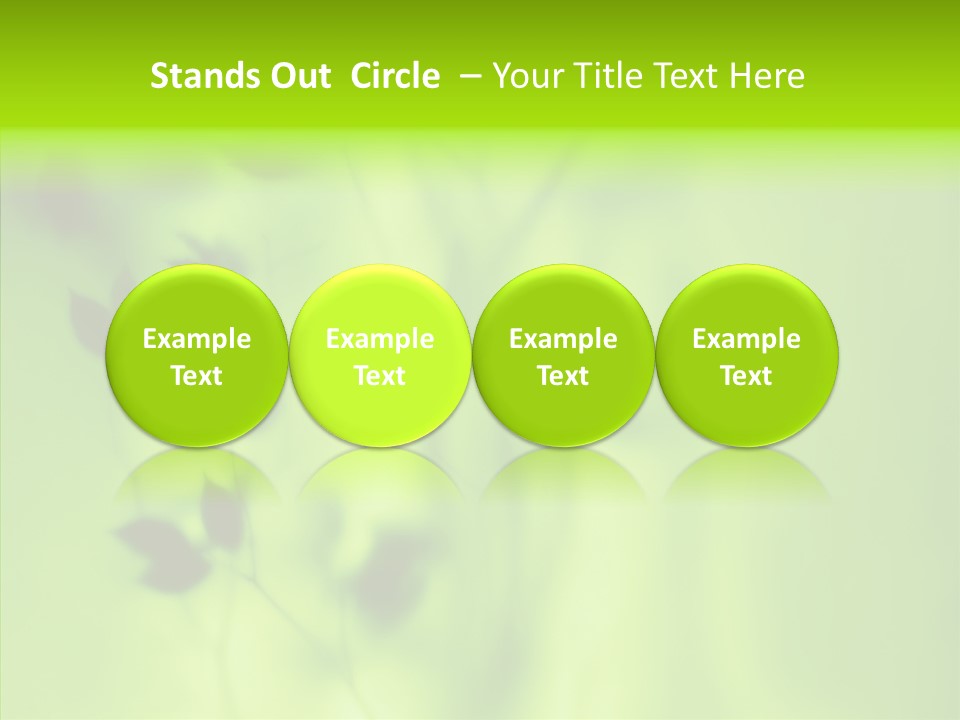 Stands Out Circle – Your Title Text Here

Example Text

Example Text

Example Text

Example Text